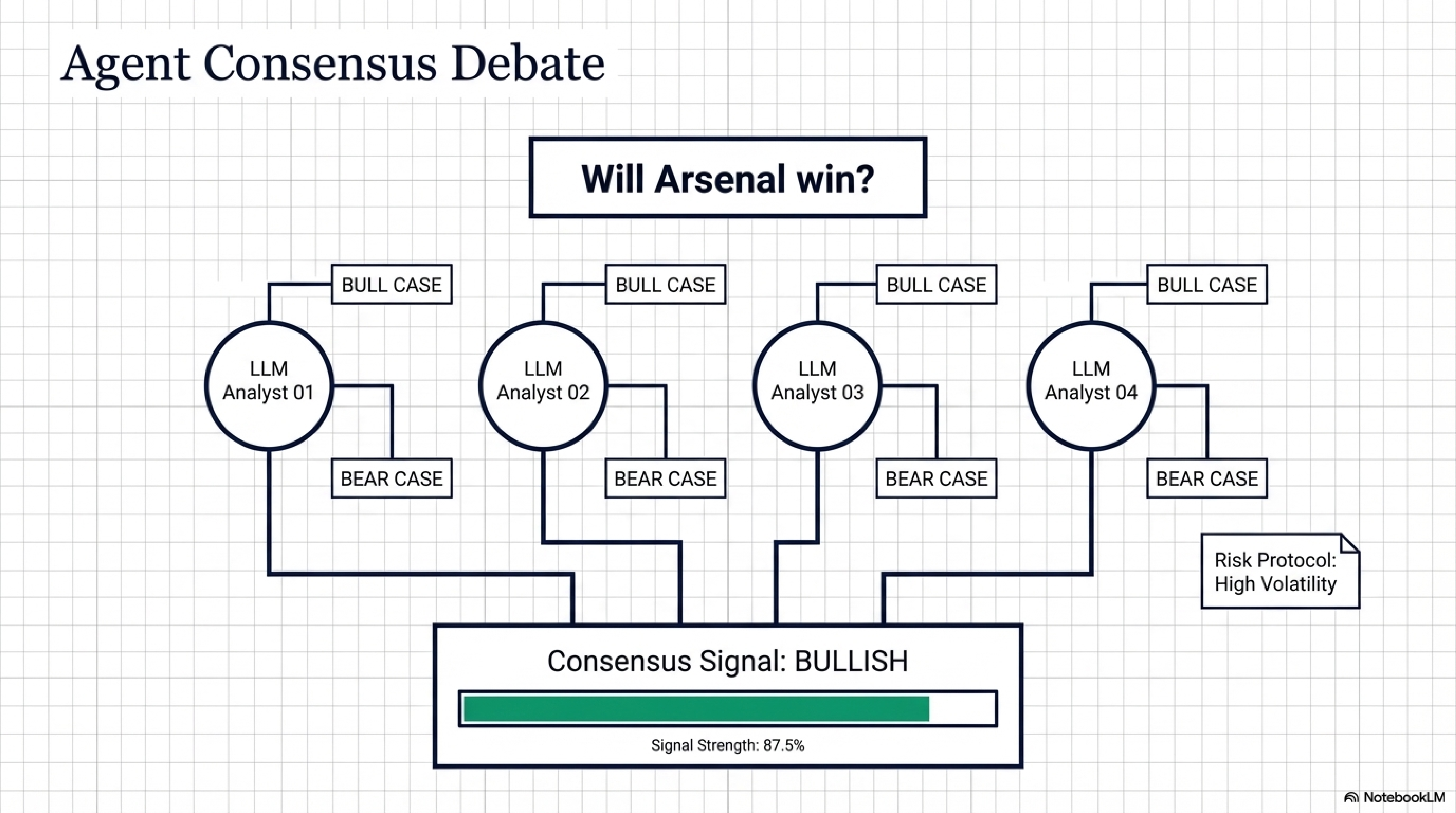 Agent Consensus Debate

Will Arsenal win?

BULL CASE
LLM Analyst 01
BEAR CASE

BULL CASE
LLM Analyst 02
BEAR CASE

BULL CASE
LLM Analyst 03
BEAR CASE

BULL CASE
LLM Analyst 04
BEAR CASE

Risk Protocol: High Volatility

Consensus Signal: BULLISH

Signal Strength: 87.5%

NotebookLM